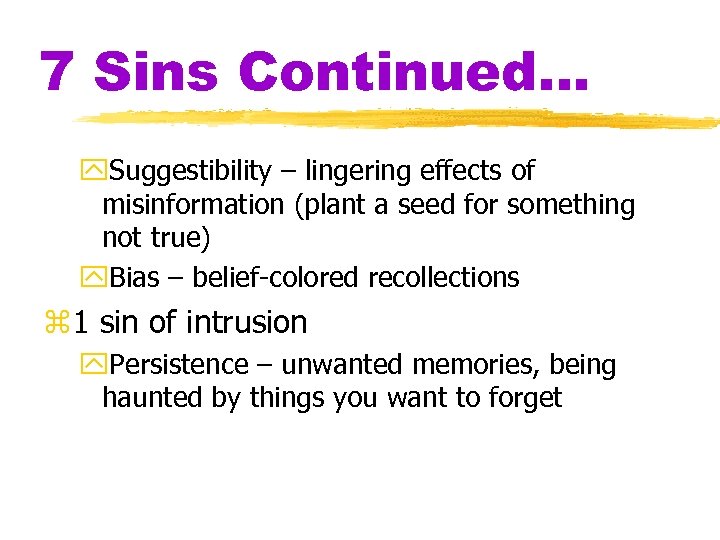 7 Sins Continued…

Suggestibility – lingering effects of misinformation (plant a seed for something not true)

Bias – belief-colored recollections

1 sin of intrusion

Persistence – unwanted memories, being haunted by things you want to forget